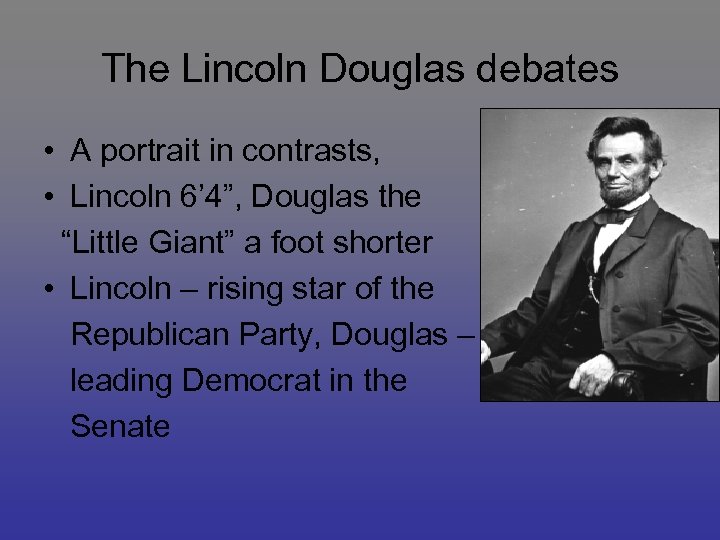 The Lincoln Douglas debates

• A portrait in contrasts,
• Lincoln 6’4”, Douglas the “Little Giant” a foot shorter
• Lincoln – rising star of the Republican Party, Douglas – leading Democrat in the Senate